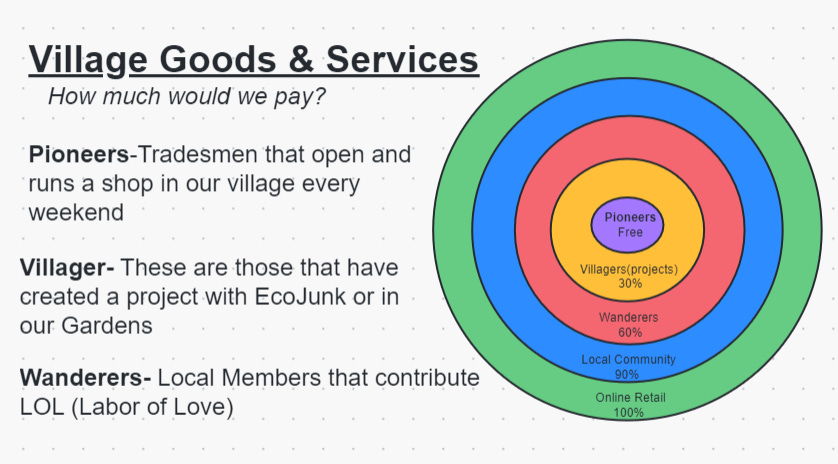 Village Goods & Services

How much would we pay?

Pioneers-Tradesmen that open and runs a shop in our village every weekend

Villager- These are those that have created a project with EcoJunk or in our Gardens

Wanderers- Local Members that contribute LOL (Labor of Love)

Pioneers
Free

Villagers(projects)
30%

Wanderers
60%

Local Community
90%

Online Retail
100%